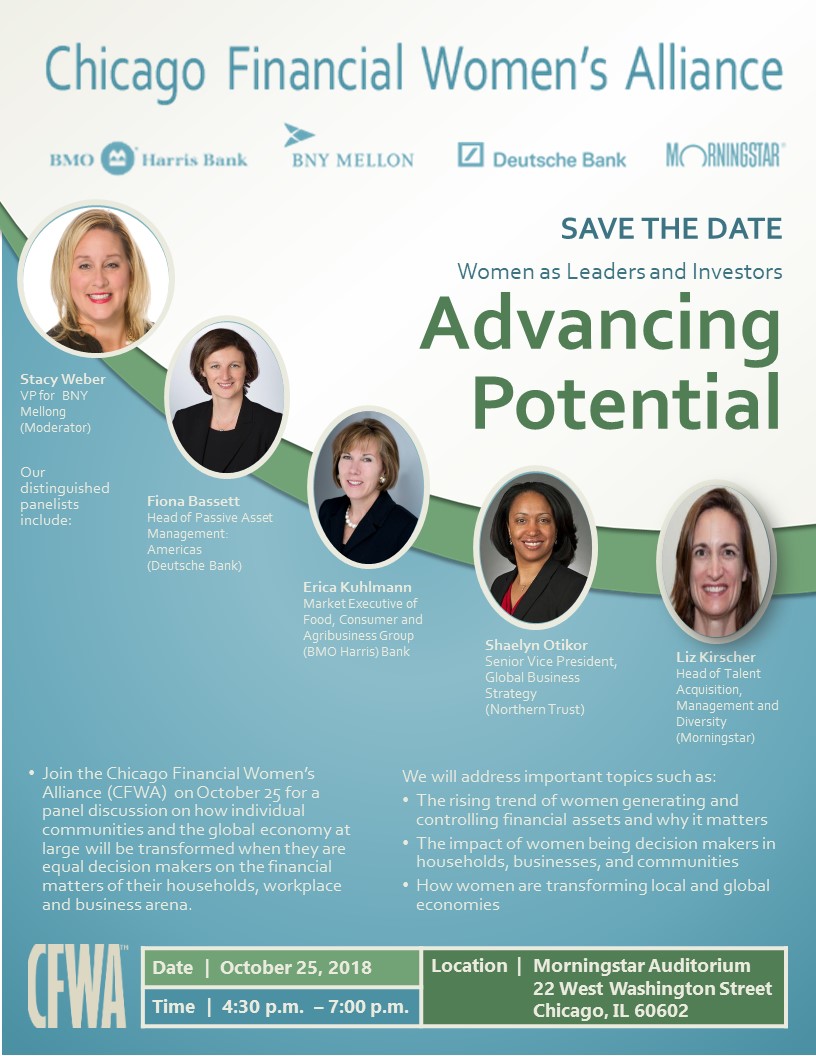 Chicago Financial Women's Alliance

BMO Harris Bank

BNY MELLON

Deutsche Bank

MORNINGSTAR®

SAVE THE DATE

Women as Leaders and Investors

Advancing Potential

Stacy Weber
VP for BNY Mellong
(Moderator)

Our distinguished panelists include:

Fiona Bassett
Head of Passive Asset Management: Americas
(Deutsche Bank)

Erica Kuhlmann
Market Executive of Food, Consumer and Agribusiness Group
(BMO Harris) Bank

Shaelyn Otikor
Senior Vice President, Global Business Strategy
(Northern Trust)

Liz Kirscher
Head of Talent Acquisition, Management and Diversity
(Morningstar)

• Join the Chicago Financial Women's Alliance (CFWA) on October 25 for a panel discussion on how individual communities and the global economy at large will be transformed when they are equal decision makers on the financial matters of their households, workplace and business arena.

We will address important topics such as:
• The rising trend of women generating and controlling financial assets and why it matters
• The impact of women being decision makers in households, businesses, and communities
• How women are transforming local and global economies

CFWA™

Date | October 25, 2018

Time | 4:30 p.m. – 7:00 p.m.

Location | Morningstar Auditorium
22 West Washington Street
Chicago, IL 60602